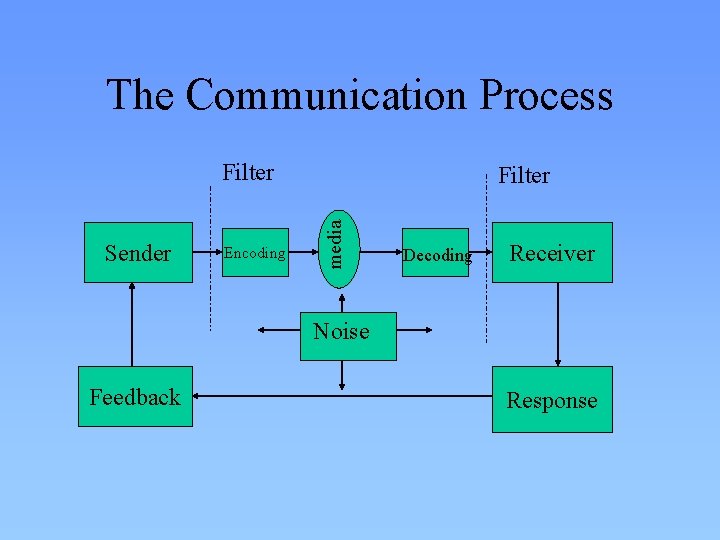 The Communication Process

Filter

Filter

Sender

Encoding

media

Decoding

Receiver

Noise

Feedback

Response